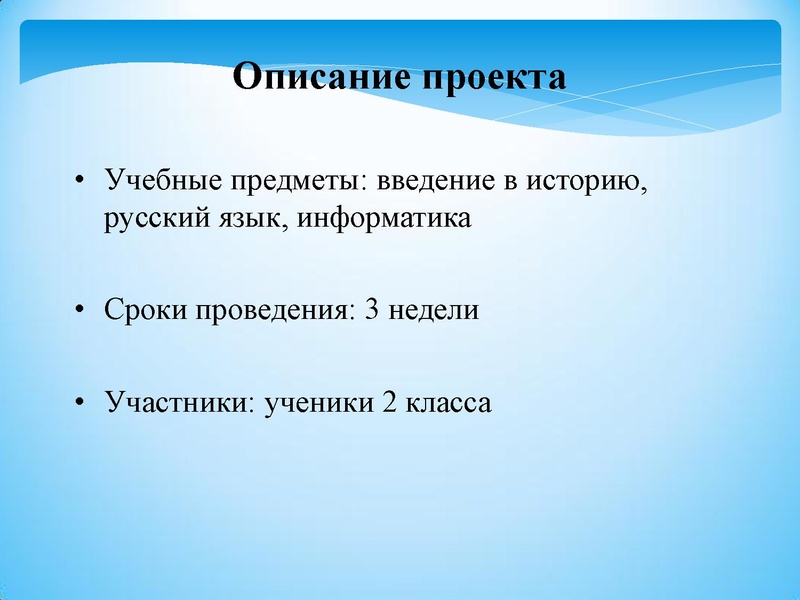 Описание проекта

• Учебные предметы: введение в историю, русский язык, информатика

• Сроки проведения: 3 недели

• Участники: ученики 2 класса